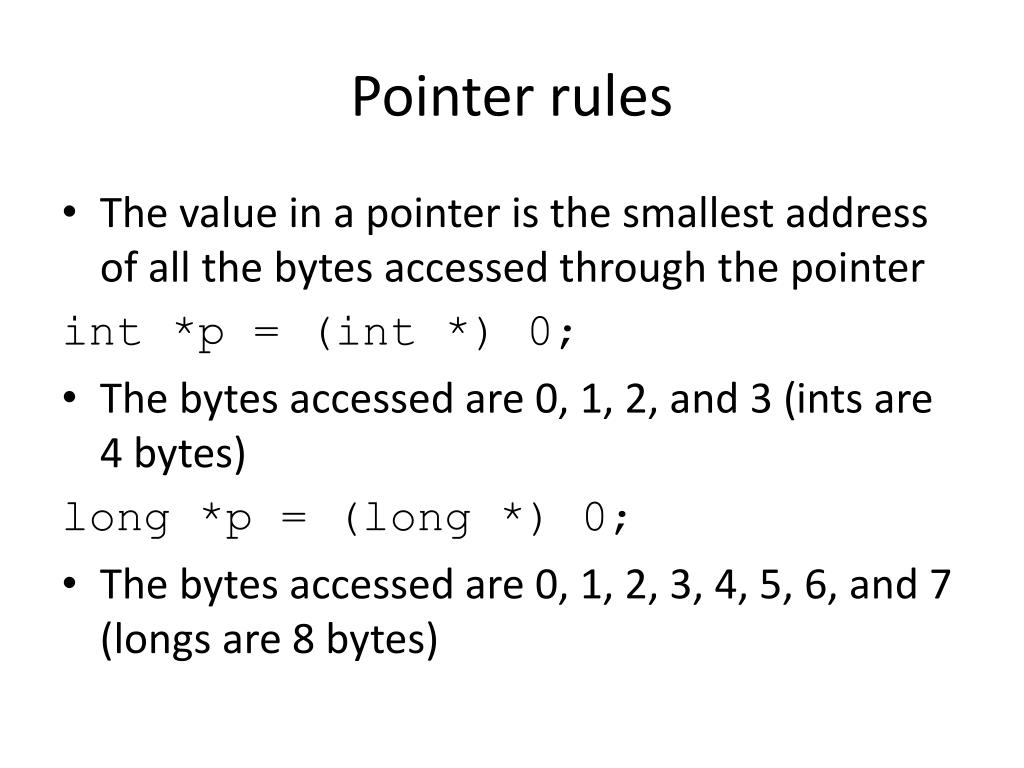 Pointer rules

• The value in a pointer is the smallest address of all the bytes accessed through the pointer

int *p = (int *) 0;

• The bytes accessed are 0, 1, 2, and 3 (ints are 4 bytes)

long *p = (long *) 0;

• The bytes accessed are 0, 1, 2, 3, 4, 5, 6, and 7 (longs are 8 bytes)